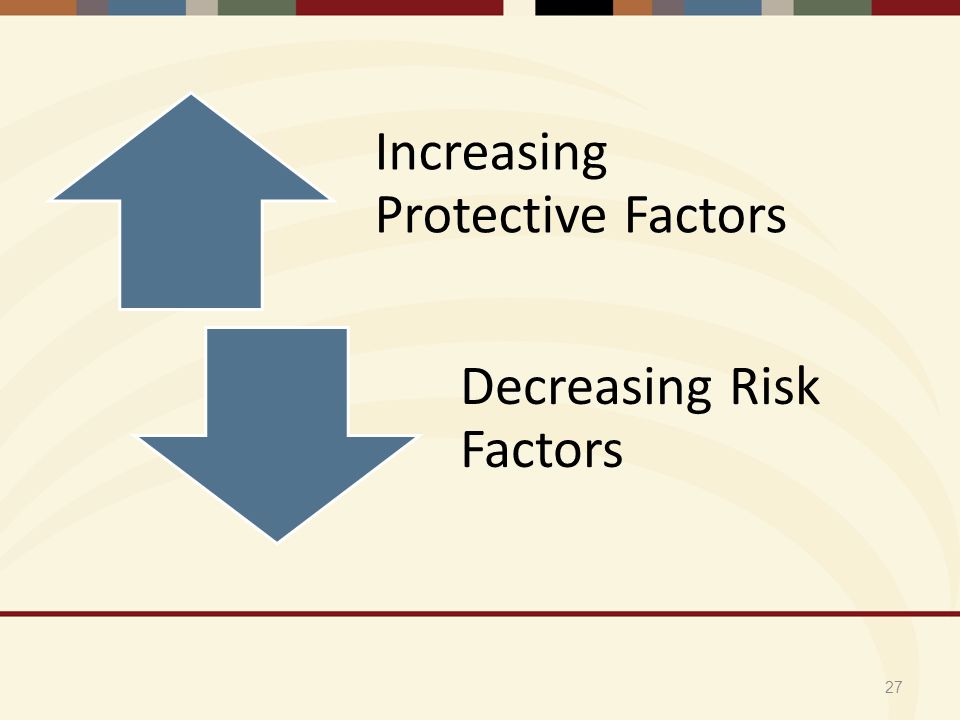 Increasing Protective Factors

Decreasing Risk Factors

27